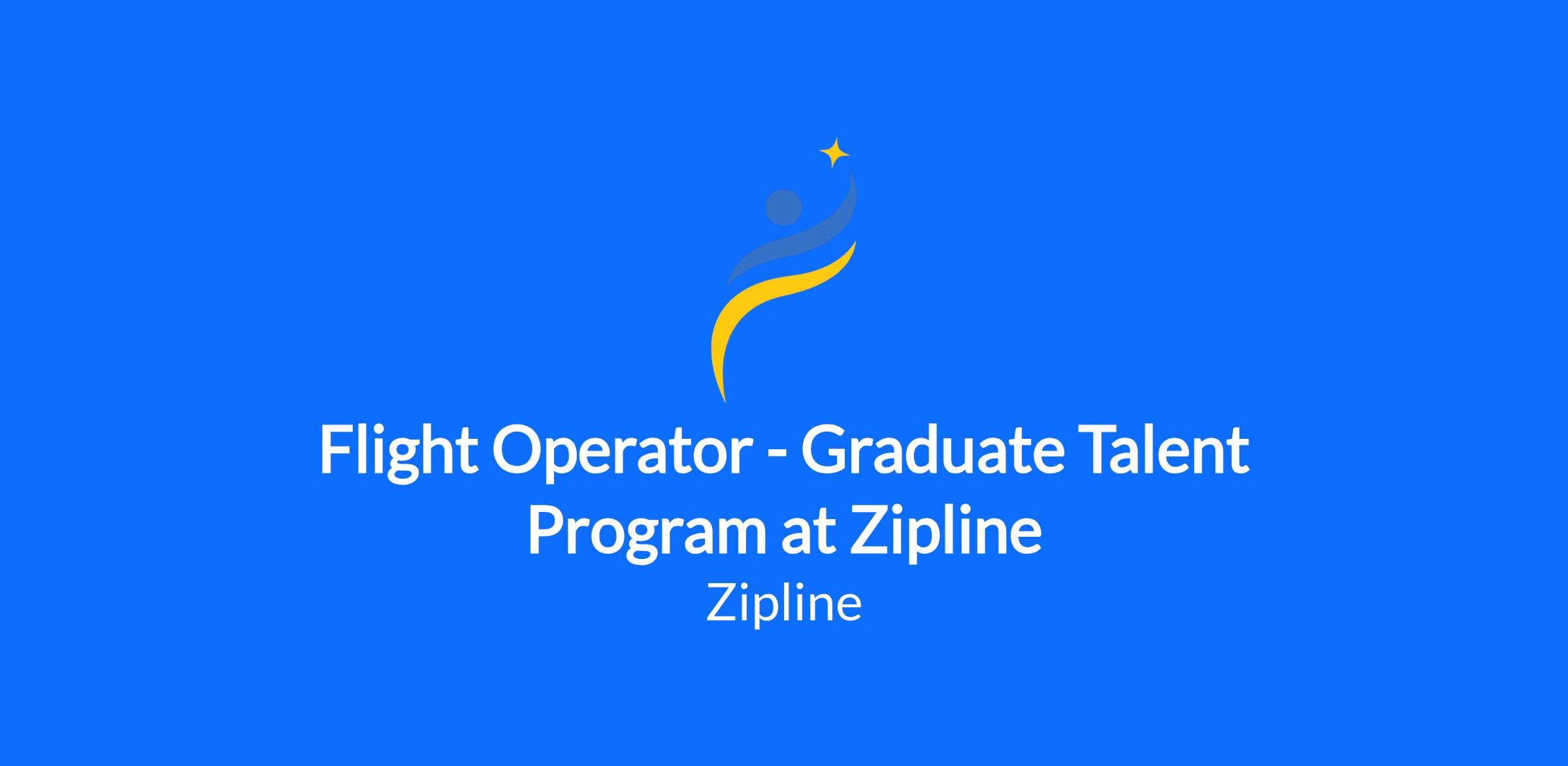 Flight Operator - Graduate Talent Program at Zipline

Zipline